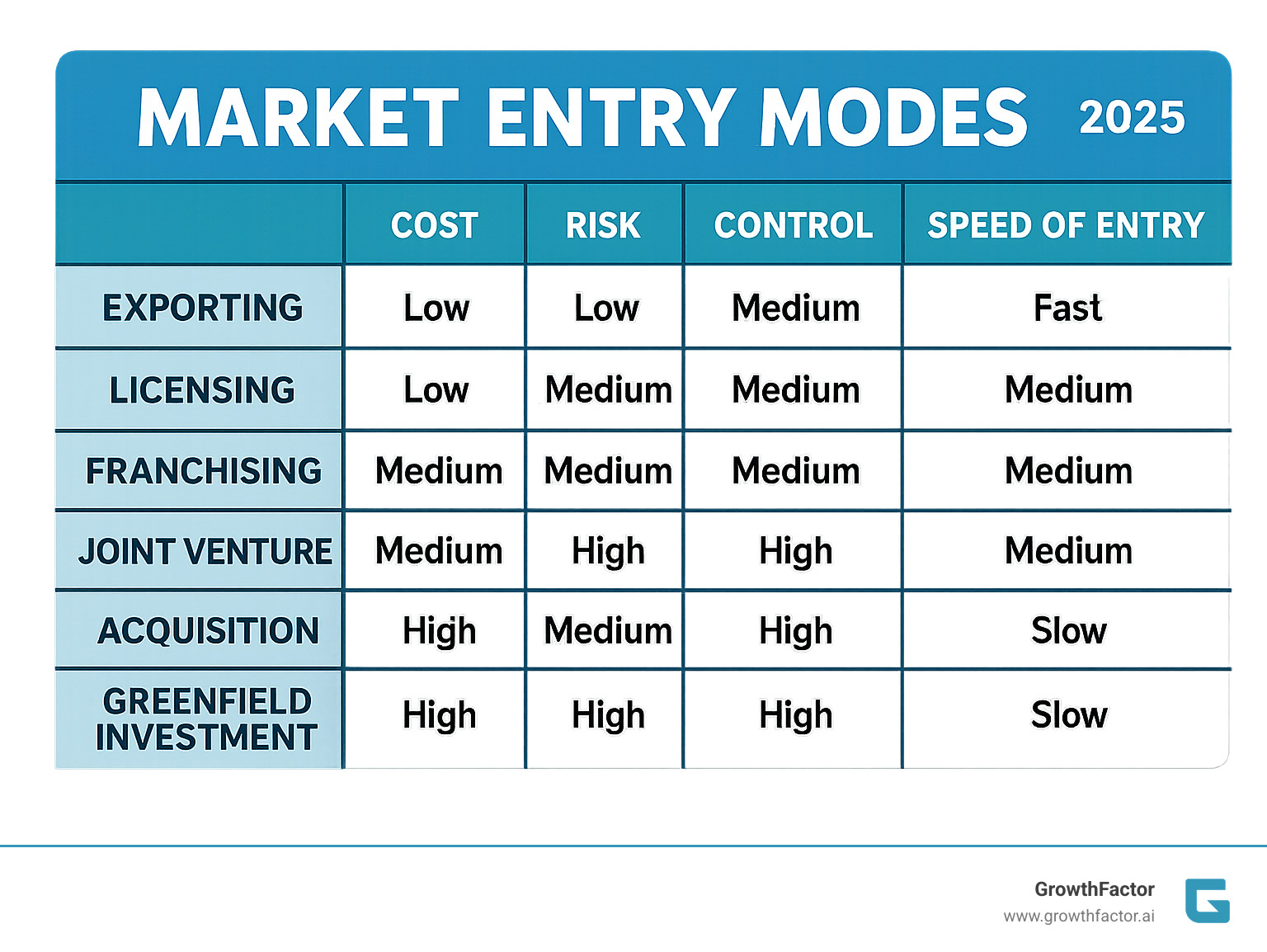 MARKET ENTRY MODES 2025

| | COST | RISK | CONTROL | SPEED OF ENTRY |
|---|---|---|---|---|
| EXPORTING | Low | Low | Medium | Fast |
| LICENSING | Low | Medium | Medium | Medium |
| FRANCHISING | Medium | Medium | Medium | Medium |
| JOINT VENTURE | Medium | High | High | Medium |
| ACQUISITION | High | Medium | High | Slow |
| GREENFIELD INVESTMENT | High | High | High | Slow |

GrowthFactor
www.growthfactor.ai